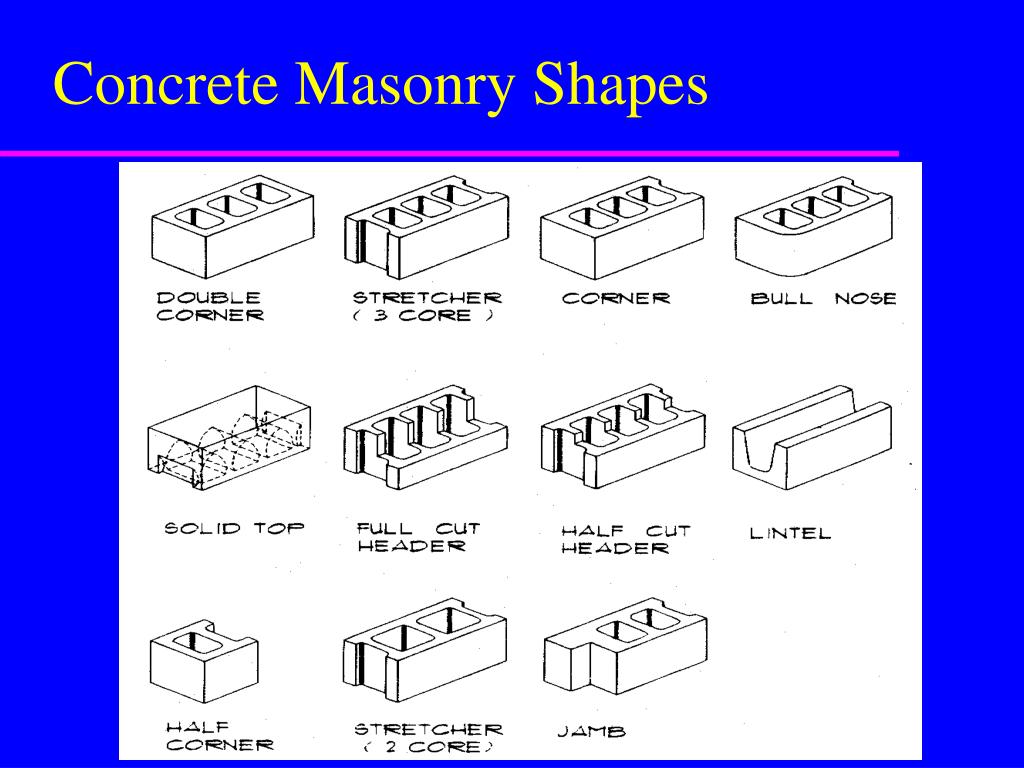 Concrete Masonry Shapes

DOUBLE CORNER

STRETCHER ( 3 CORE )

CORNER

BULL NOSE

SOLID TOP

FULL CUT HEADER

HALF CUT HEADER

LINTEL

HALF CORNER

STRETCHER ( 2 CORE )

JAMB